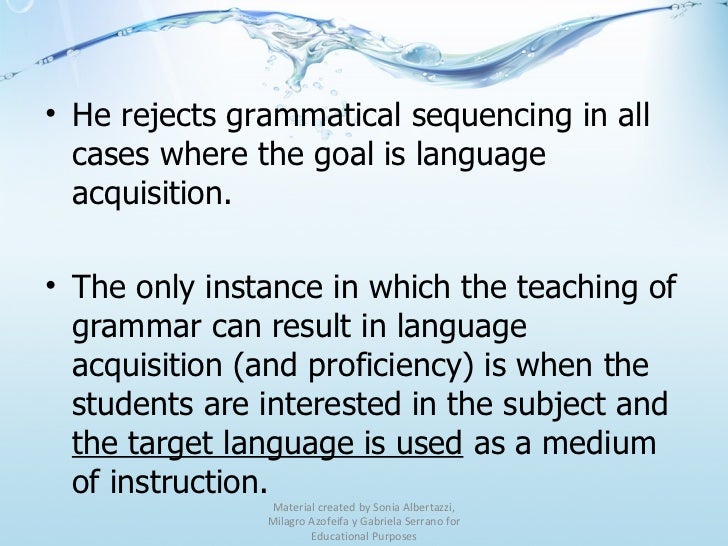 • He rejects grammatical sequencing in all cases where the goal is language acquisition.

• The only instance in which the teaching of grammar can result in language acquisition (and proficiency) is when the students are interested in the subject and the target language is used as a medium of instruction.

Material created by Sonia Albertazzi, Milagro Azofeifa y Gabriela Serrano for Educational Purposes